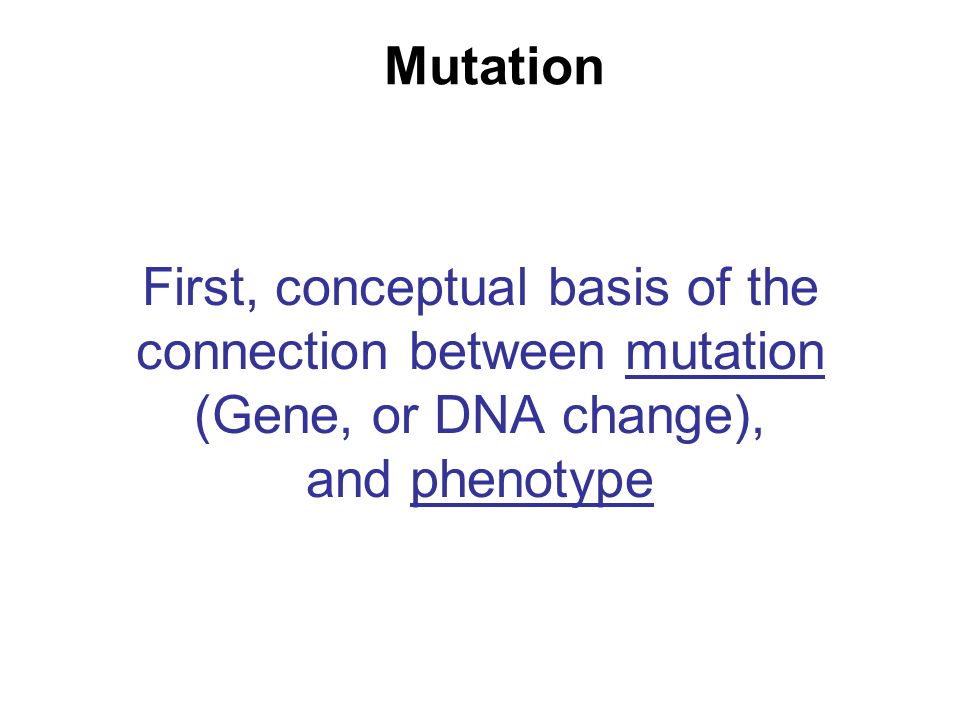 Mutation

First, conceptual basis of the connection between mutation (Gene, or DNA change), and phenotype